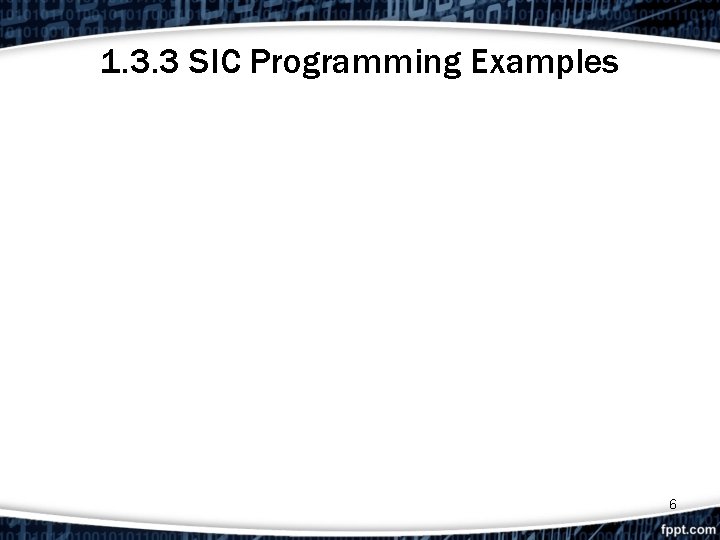 1.3.3 SIC Programming Examples

6

fppt.com